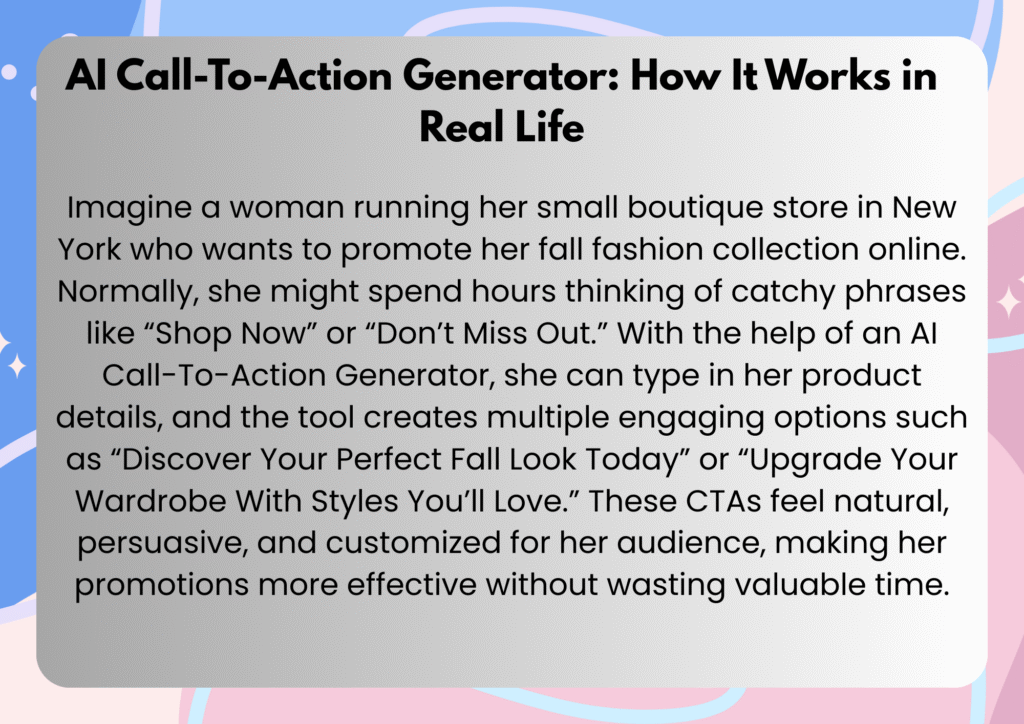 AI Call-To-Action Generator: How It Works in Real Life

Imagine a woman running her small boutique store in New York who wants to promote her fall fashion collection online. Normally, she might spend hours thinking of catchy phrases like “Shop Now” or “Don’t Miss Out.” With the help of an AI Call-To-Action Generator, she can type in her product details, and the tool creates multiple engaging options such as “Discover Your Perfect Fall Look Today” or “Upgrade Your Wardrobe With Styles You’ll Love.” These CTAs feel natural, persuasive, and customized for her audience, making her promotions more effective without wasting valuable time.